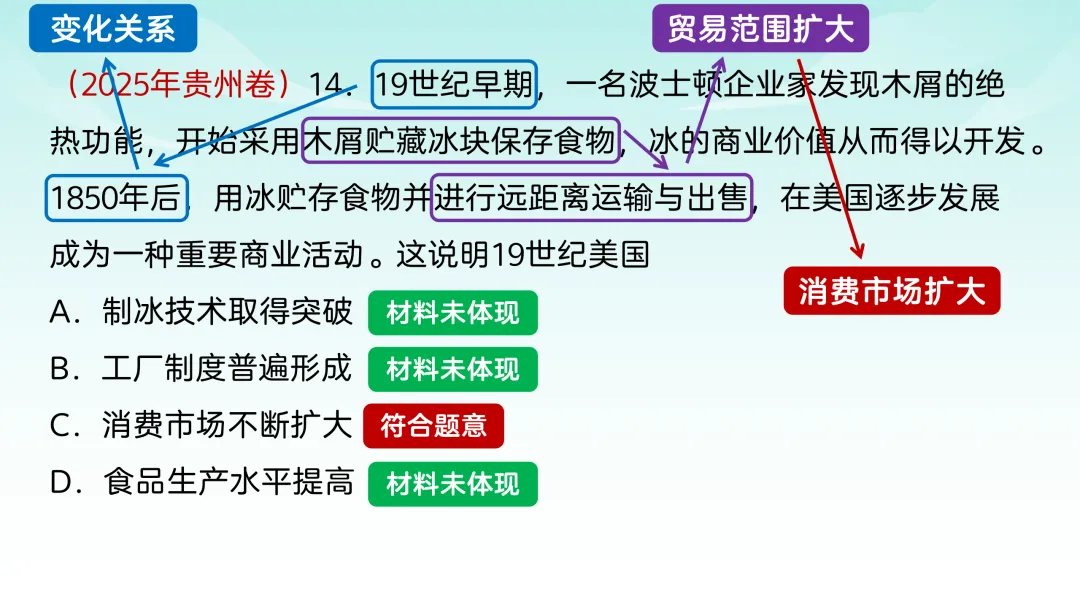 变化关系

贸易范围扩大

（2025年贵州卷）14．19世纪早期，一名波士顿企业家发现木屑的绝热功能，开始采用木屑贮藏冰块保存食物，冰的商业价值从而得以开发。1850年后，用冰贮存食物并进行远距离运输与出售，在美国逐步发展成为一种重要商业活动。这说明19世纪美国

消费市场扩大

A．制冰技术取得突破 材料未体现

B．工厂制度普遍形成 材料未体现

C．消费市场不断扩大 符合题意

D．食品生产水平提高 材料未体现